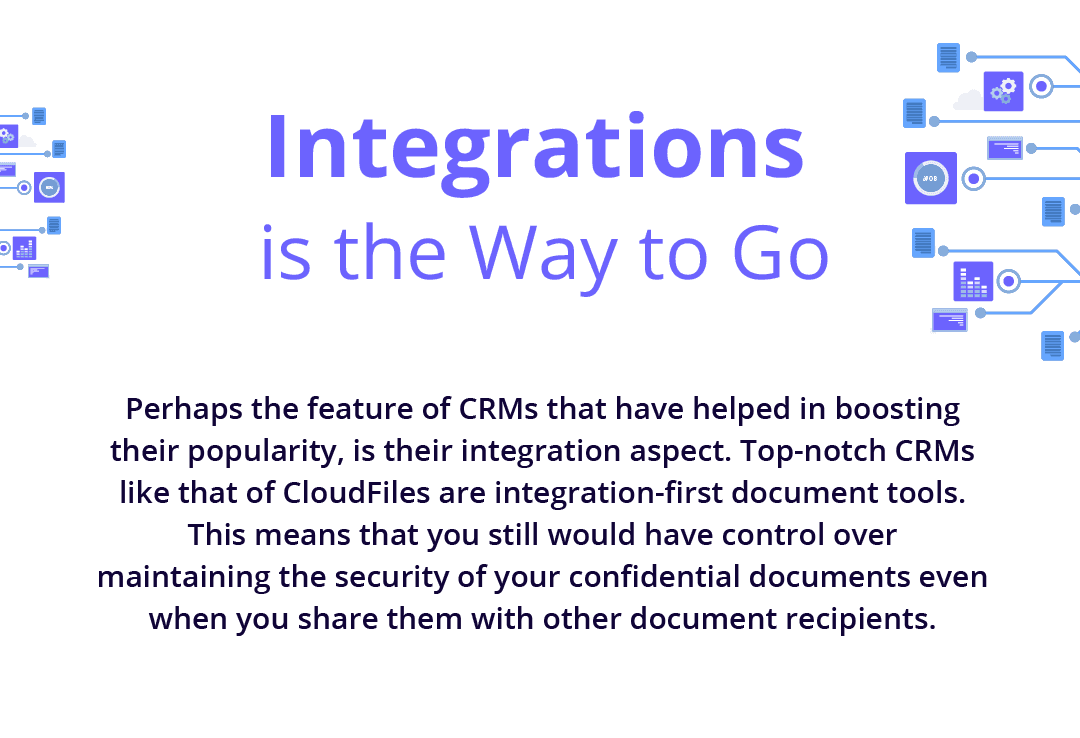 Integrations
is the Way to Go

Perhaps the feature of CRMs that have helped in boosting their popularity, is their integration aspect. Top-notch CRMs like that of CloudFiles are integration-first document tools. This means that you still would have control over maintaining the security of your confidential documents even when you share them with other document recipients.